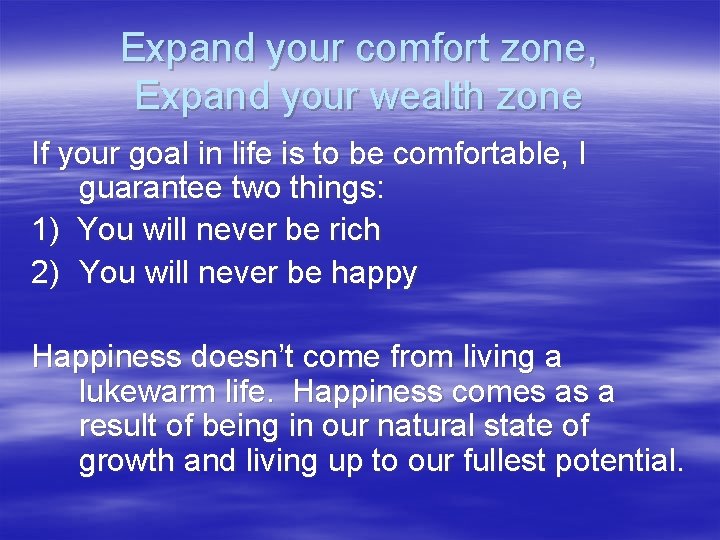 Expand your comfort zone,
Expand your wealth zone

If your goal in life is to be comfortable, I guarantee two things:

1) You will never be rich
2) You will never be happy

Happiness doesn't come from living a lukewarm life. Happiness comes as a result of being in our natural state of growth and living up to our fullest potential.